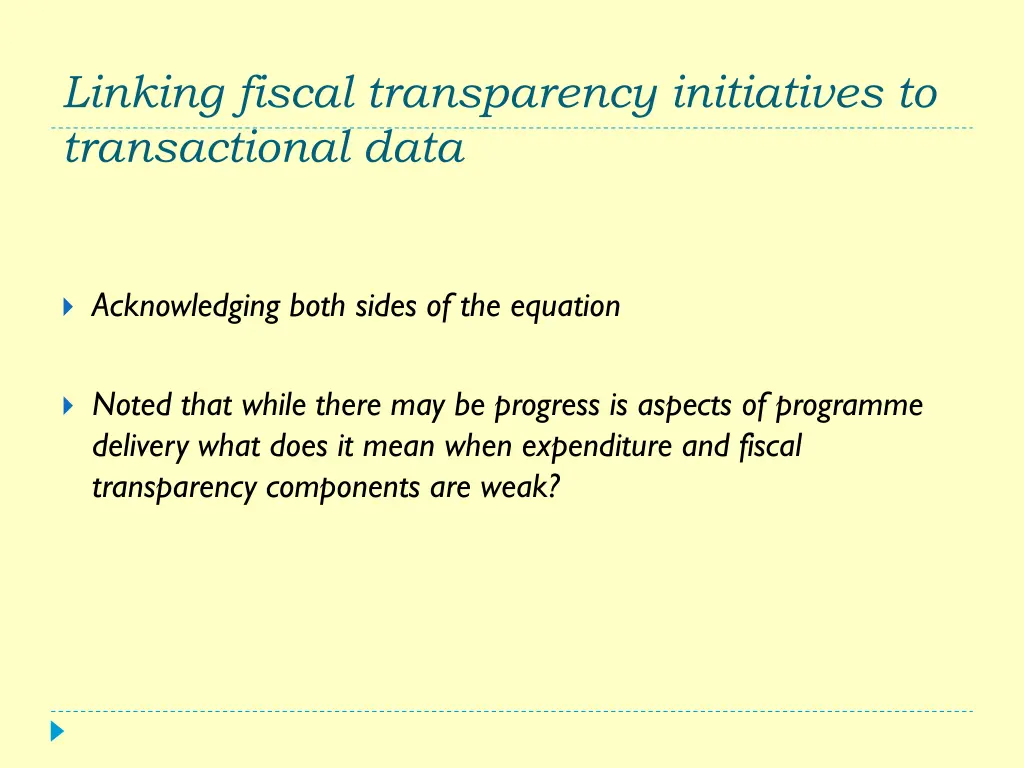 Linking fiscal transparency initiatives to transactional data

Acknowledging both sides of the equation

Noted that while there may be progress is aspects of programme delivery what does it mean when expenditure and fiscal transparency components are weak?